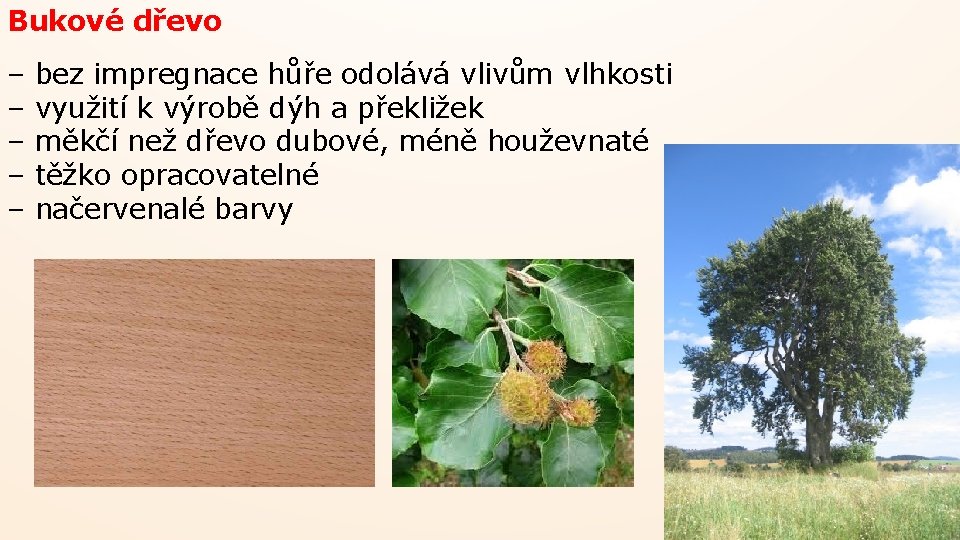 Bukové dřevo

– bez impregnace hůře odolává vlivům vlhkosti
– využití k výrobě dýh a překližek
– měkčí než dřevo dubové, méně houževnaté
– těžko opracovatelné
– načervenalé barvy